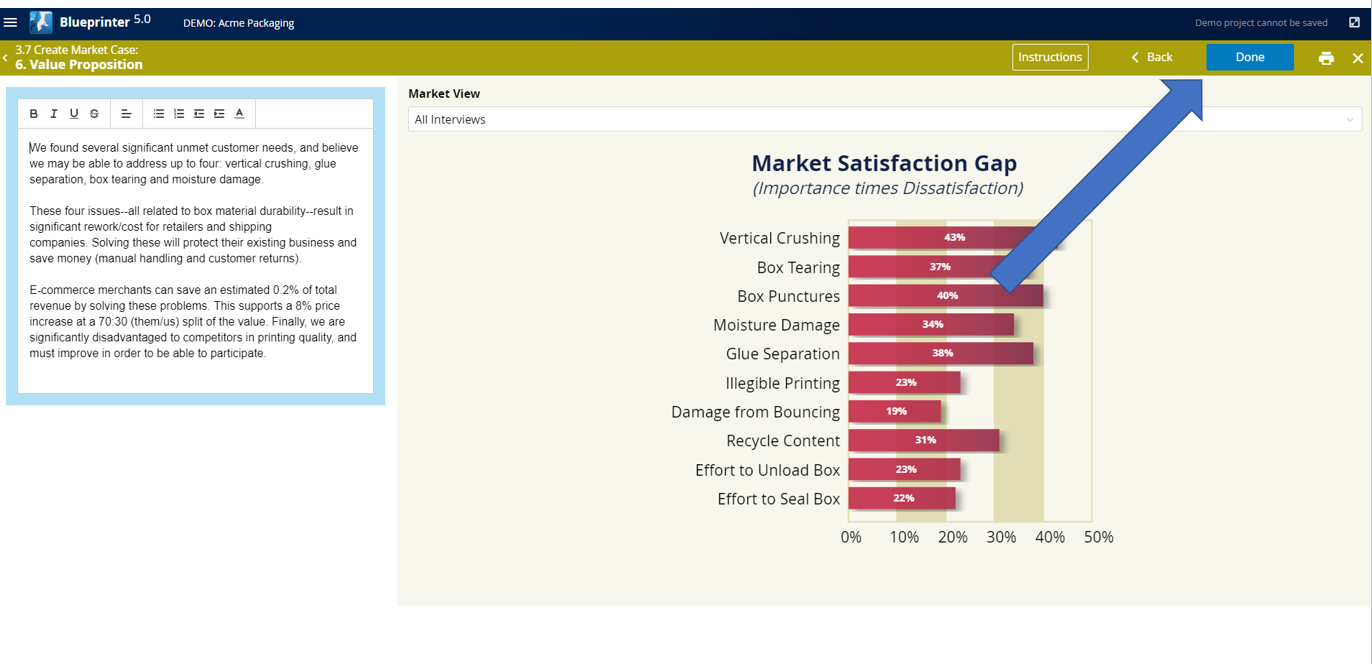 Blueprinter 5.0 DEMO: Acme Packaging

Demo project cannot be saved

3.7 Create Market Case:
6. Value Proposition

Instructions
Back
Done

B I U S

We found several significant unmet customer needs, and believe we may be able to address up to four: vertical crushing, glue separation, box tearing and moisture damage.

These four issues--all related to box material durability--result in significant rework/cost for retailers and shipping companies. Solving these will protect their existing business and save money (manual handling and customer returns).

E-commerce merchants can save an estimated 0.2% of total revenue by solving these problems. This supports a 8% price increase at a 70:30 (them/us) split of the value. Finally, we are significantly disadvantaged to competitors in printing quality, and must improve in order to be able to participate.

Market View
All Interviews

Market Satisfaction Gap
(Importance times Dissatisfaction)

Vertical Crushing 43%
Box Tearing 37%
Box Punctures 40%
Moisture Damage 34%
Glue Separation 38%
Illegible Printing 23%
Damage from Bouncing 19%
Recycle Content 31%
Effort to Unload Box 23%
Effort to Seal Box 22%

0% 10% 20% 30% 40% 50%